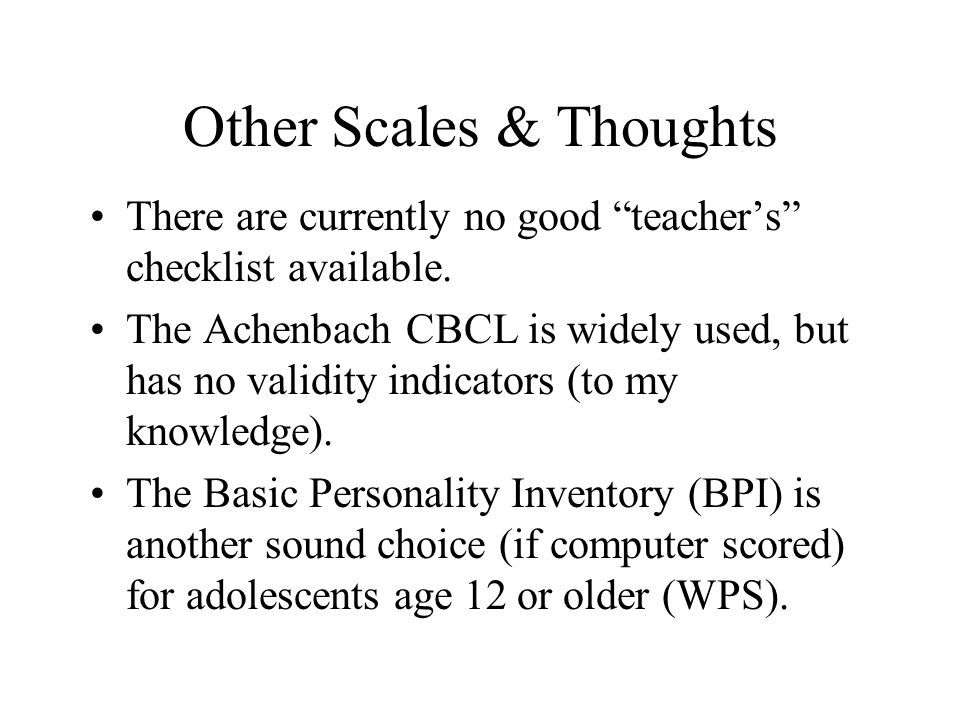 Other Scales & Thoughts

• There are currently no good “teacher’s” checklist available.

• The Achenbach CBCL is widely used, but has no validity indicators (to my knowledge).

• The Basic Personality Inventory (BPI) is another sound choice (if computer scored) for adolescents age 12 or older (WPS).